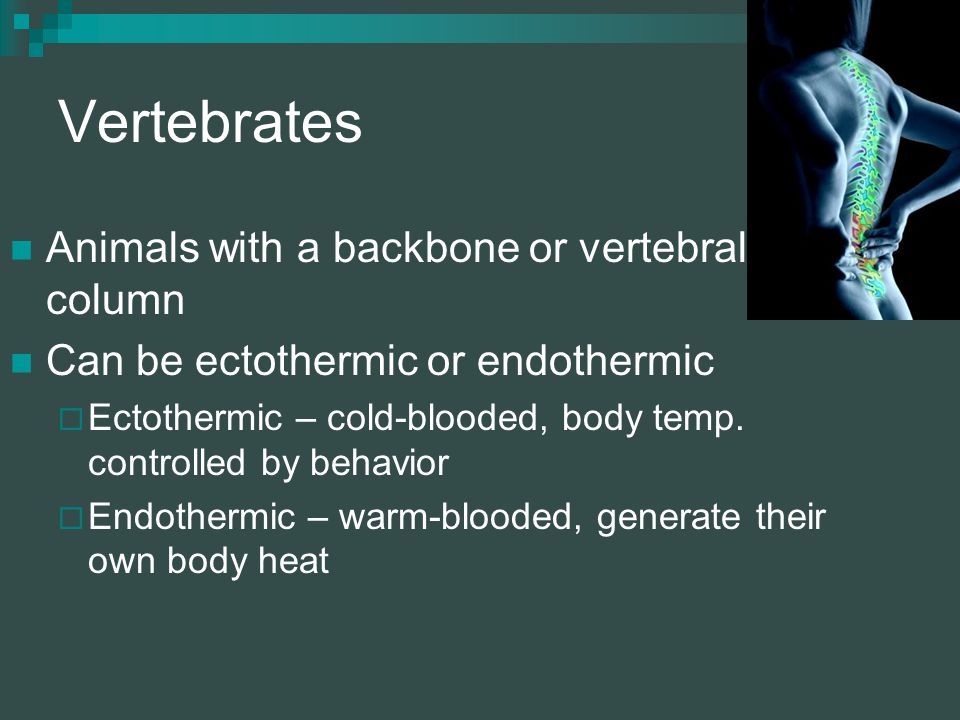 Vertebrates

Animals with a backbone or vertebral column

Can be ectothermic or endothermic

Ectothermic – cold-blooded, body temp. controlled by behavior

Endothermic – warm-blooded, generate their own body heat